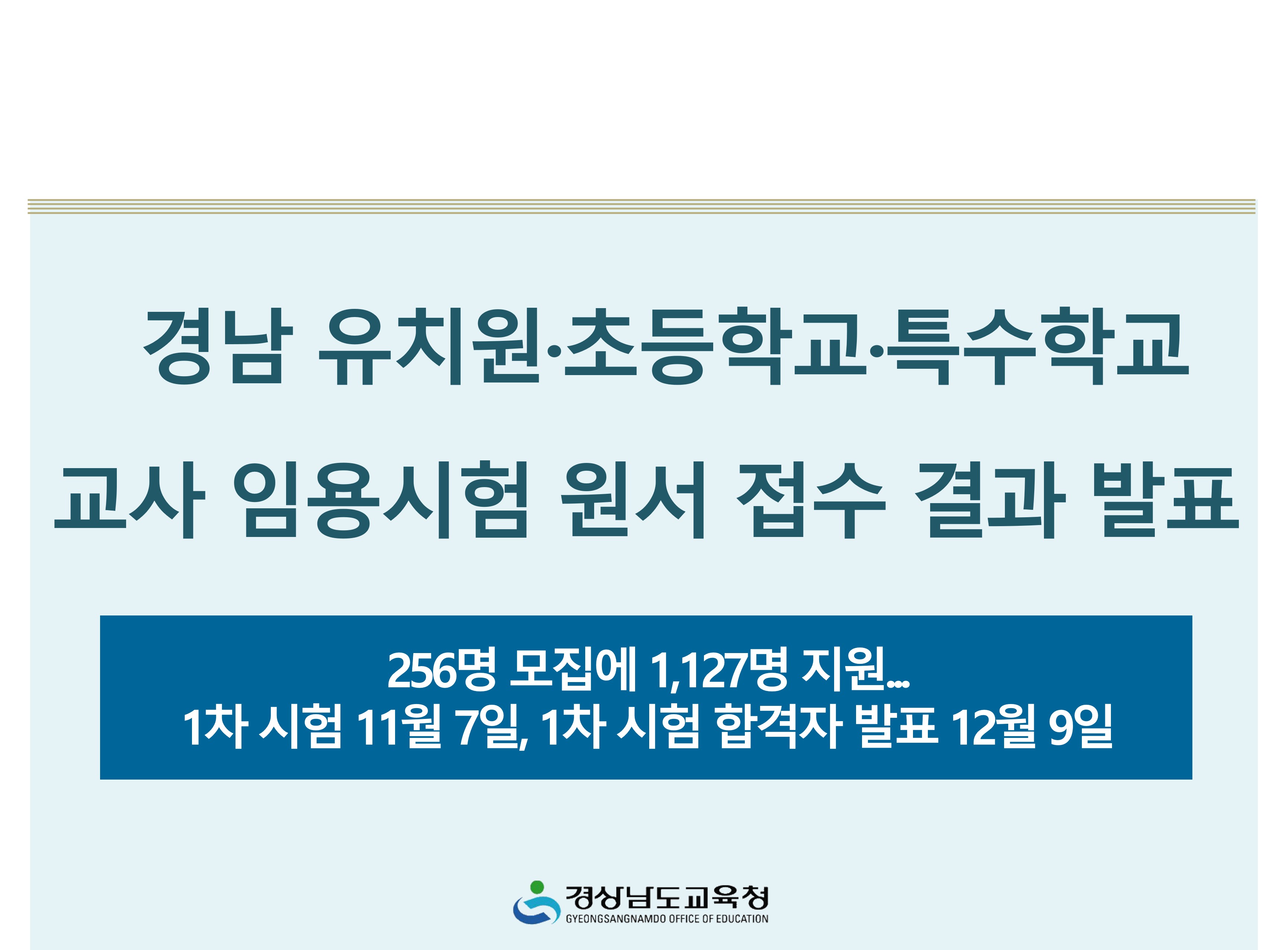 경남 유치원·초등학교·특수학교

교사 임용시험 원서 접수 결과 발표

256명 모집에 1,127명 지원...
1차 시험 11월 7일, 1차 시험 합격자 발표 12월 9일

경상남도교육청
GYEONGSANGNAMDO OFFICE OF EDUCATION